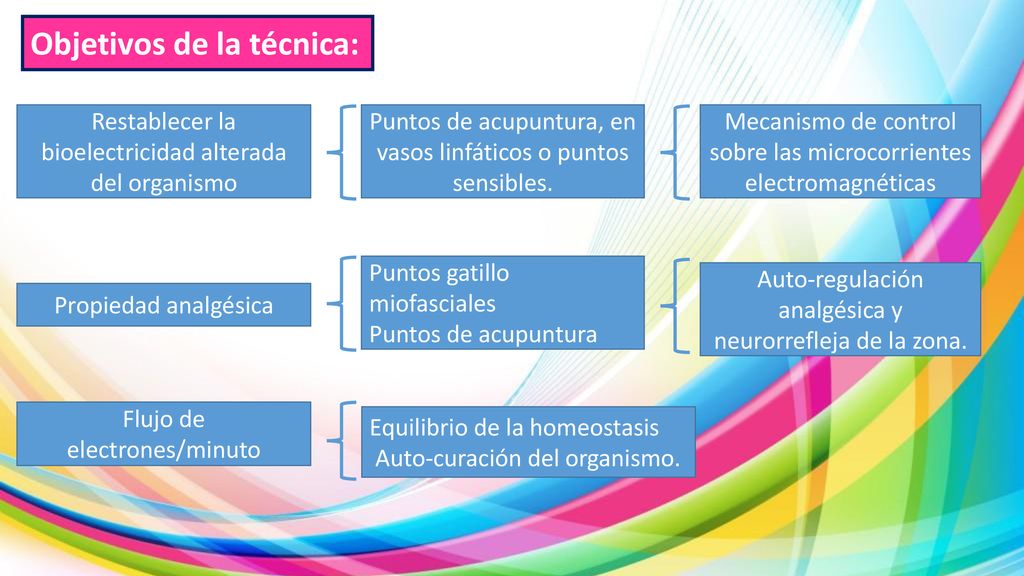 Objetivos de la técnica:

Restablecer la bioelectricidad alterada del organismo

Puntos de acupuntura, en vasos linfáticos o puntos sensibles.

Mecanismo de control sobre las microcorrientes electromagnéticas

Propiedad analgésica

Puntos gatillo miofasciales
Puntos de acupuntura

Auto-regulación analgésica y neurorrefleja de la zona.

Flujo de electrones/minuto

Equilibrio de la homeostasis
Auto-curación del organismo.